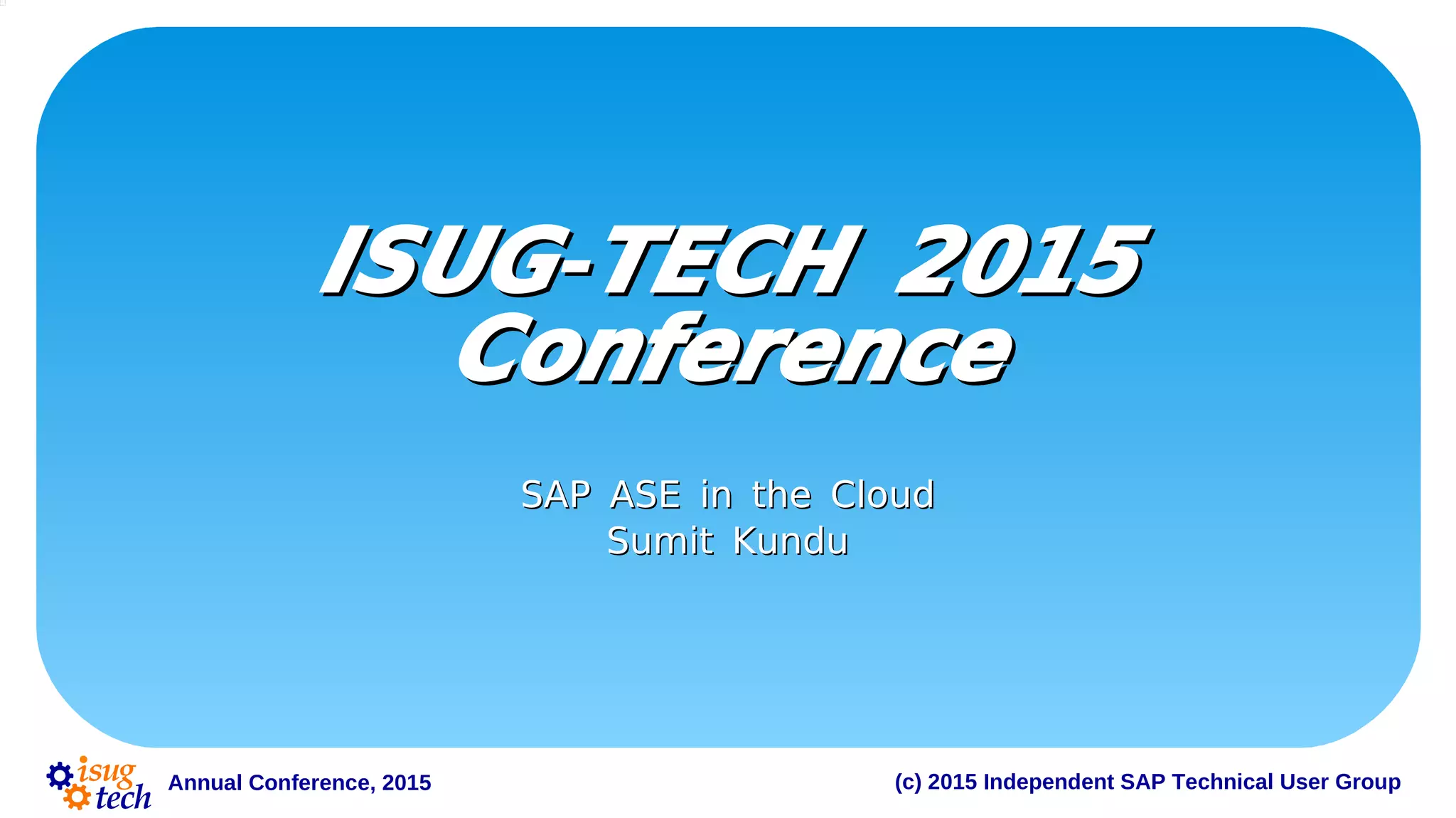 ISUG-TECH 2015
Conference

SAP ASE in the Cloud
Sumit Kundu

isug tech Annual Conference, 2015

(c) 2015 Independent SAP Technical User Group